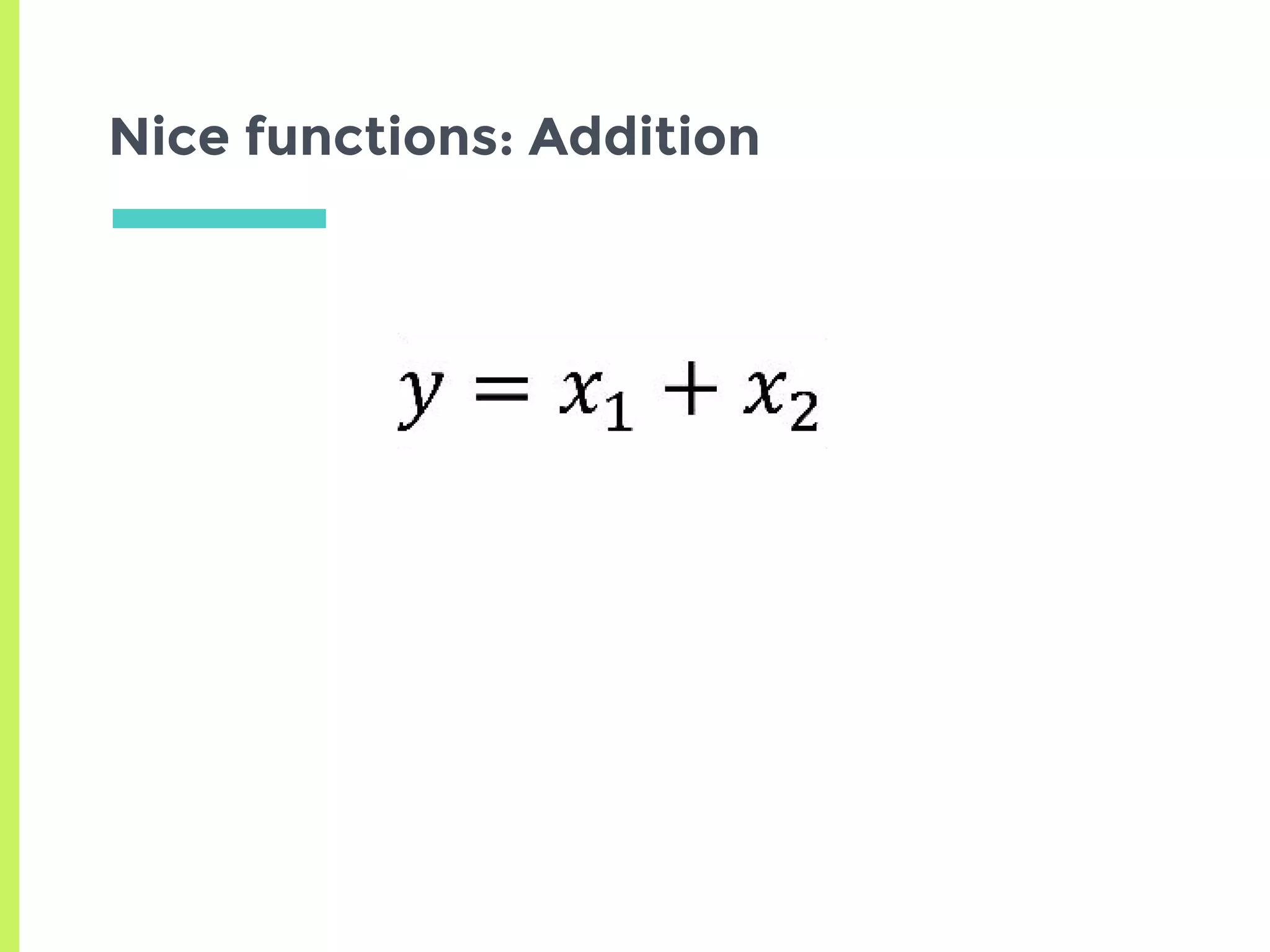 Nice functions: Addition

$y = x_1 + x_2$